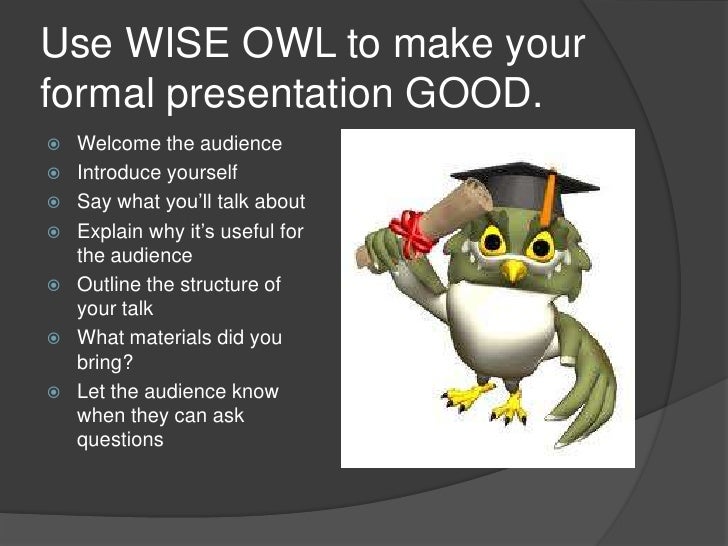 Use WISE OWL to make your formal presentation GOOD.

- Welcome the audience
- Introduce yourself
- Say what you'll talk about
- Explain why it's useful for the audience
- Outline the structure of your talk
- What materials did you bring?
- Let the audience know when they can ask questions